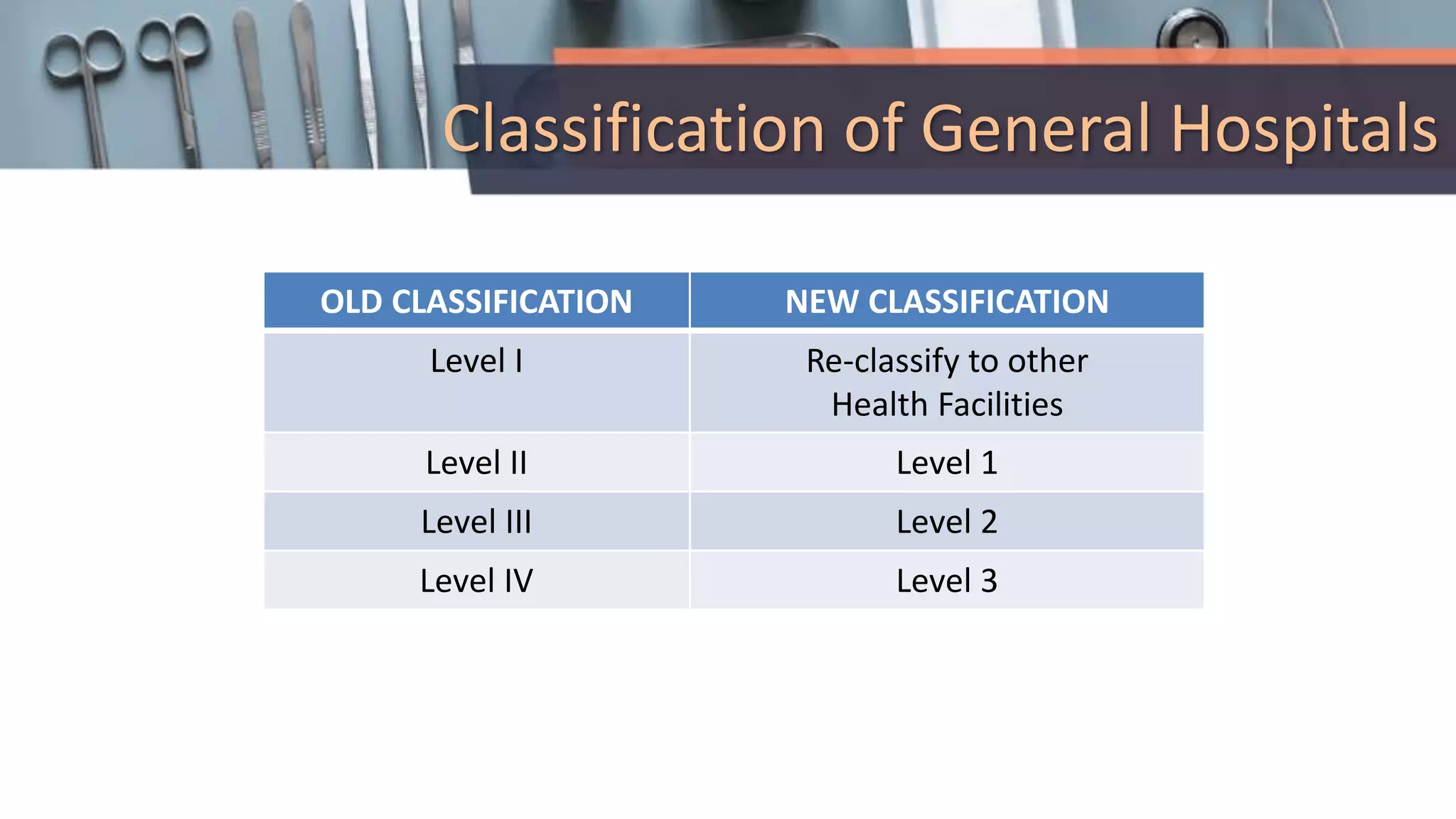 Classification of General Hospitals

| OLD CLASSIFICATION | NEW CLASSIFICATION |
|---|---|
| Level I | Re-classify to other Health Facilities |
| Level II | Level 1 |
| Level III | Level 2 |
| Level IV | Level 3 |